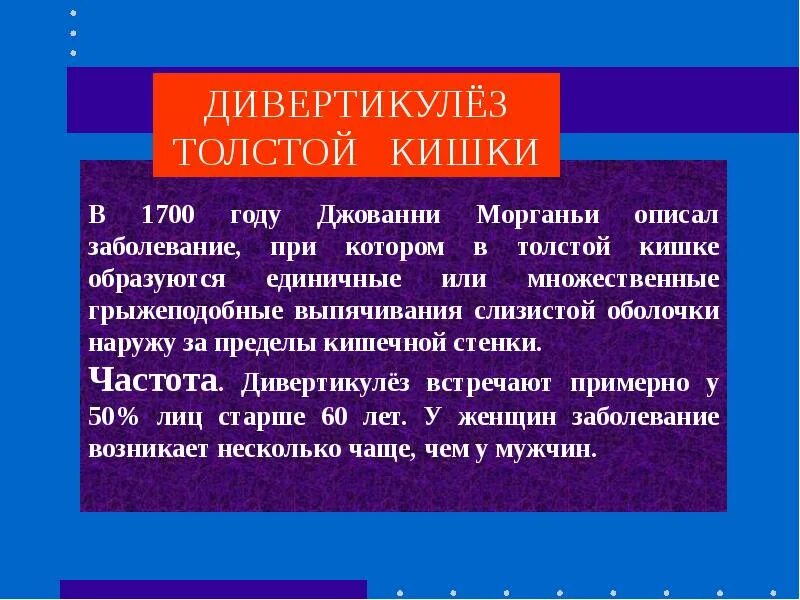 ДИВЕРТИКУЛЁЗ ТОЛСТОЙ КИШКИ

В 1700 году Джованни Морганьи описал заболевание, при котором в толстой кишке образуются единичные или множественные грыжеподобные выпячивания слизистой оболочки наружу за пределы кишечной стенки.

Частота. Дивертикулёз встречают примерно у 50% лиц старше 60 лет. У женщин заболевание возникает несколько чаще, чем у мужчин.